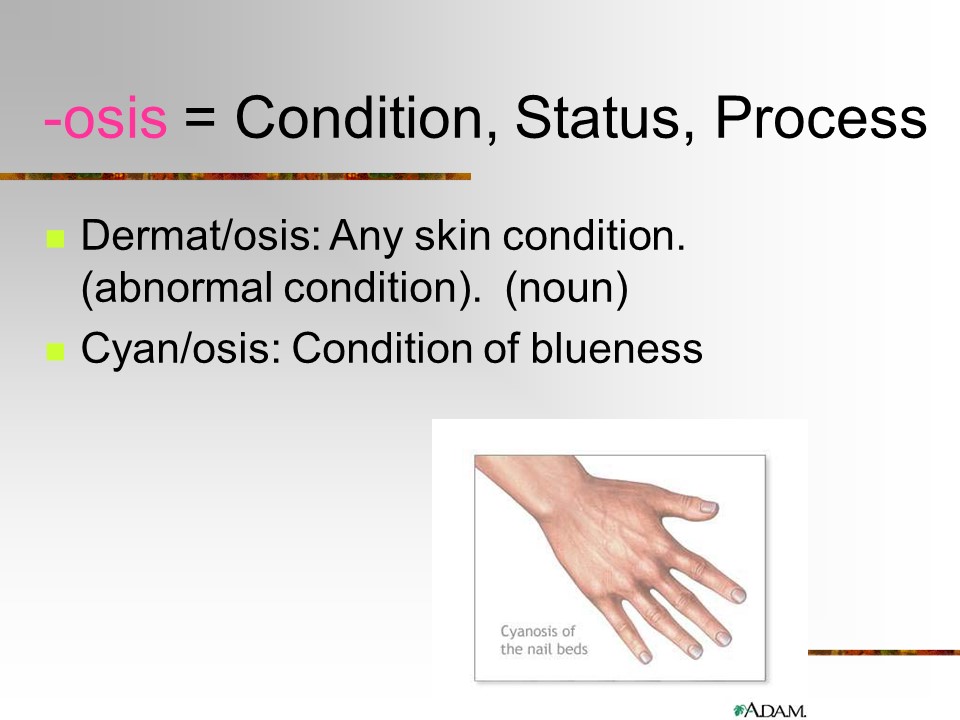 -osis = Condition, Status, Process

Dermat/osis: Any skin condition. (abnormal condition). (noun)

Cyan/osis: Condition of blueness

Cyanosis of the nail beds

A.D.A.M.